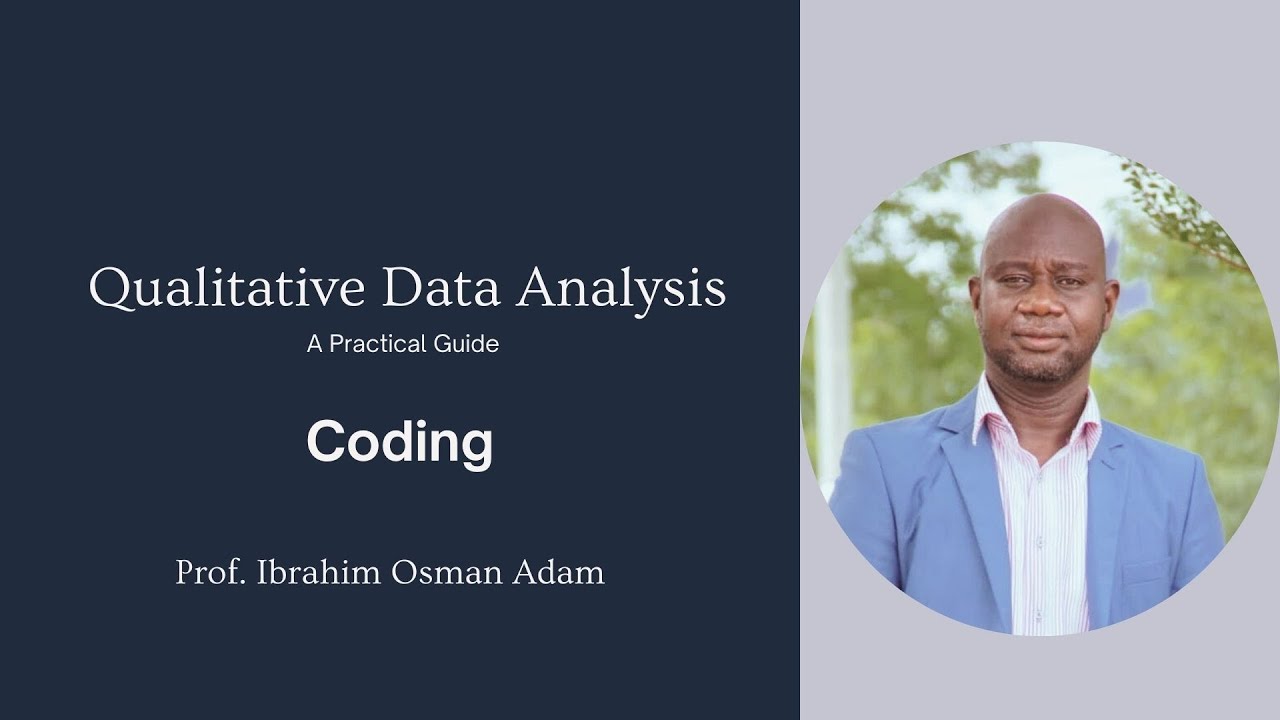 Qualitative Data Analysis

A Practical Guide

Coding

Prof. Ibrahim Osman Adam